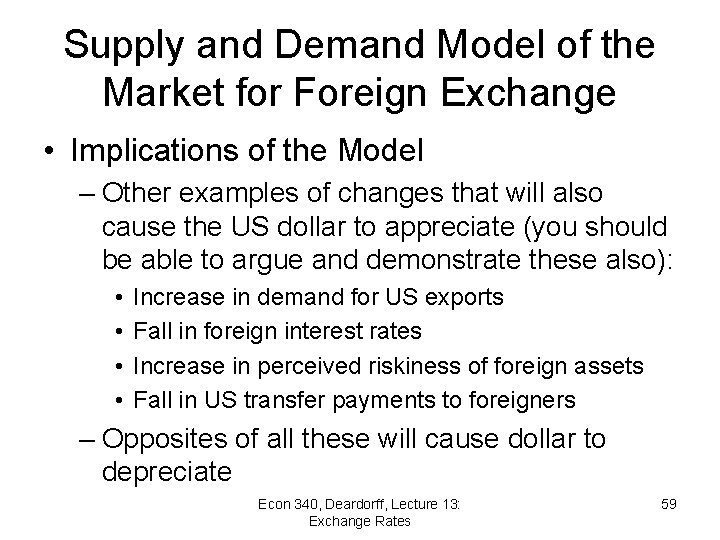 Supply and Demand Model of the Market for Foreign Exchange

• Implications of the Model

– Other examples of changes that will also cause the US dollar to appreciate (you should be able to argue and demonstrate these also):

• Increase in demand for US exports
• Fall in foreign interest rates
• Increase in perceived riskiness of foreign assets
• Fall in US transfer payments to foreigners

– Opposites of all these will cause dollar to depreciate

Econ 340, Deardorff, Lecture 13: Exchange Rates

59